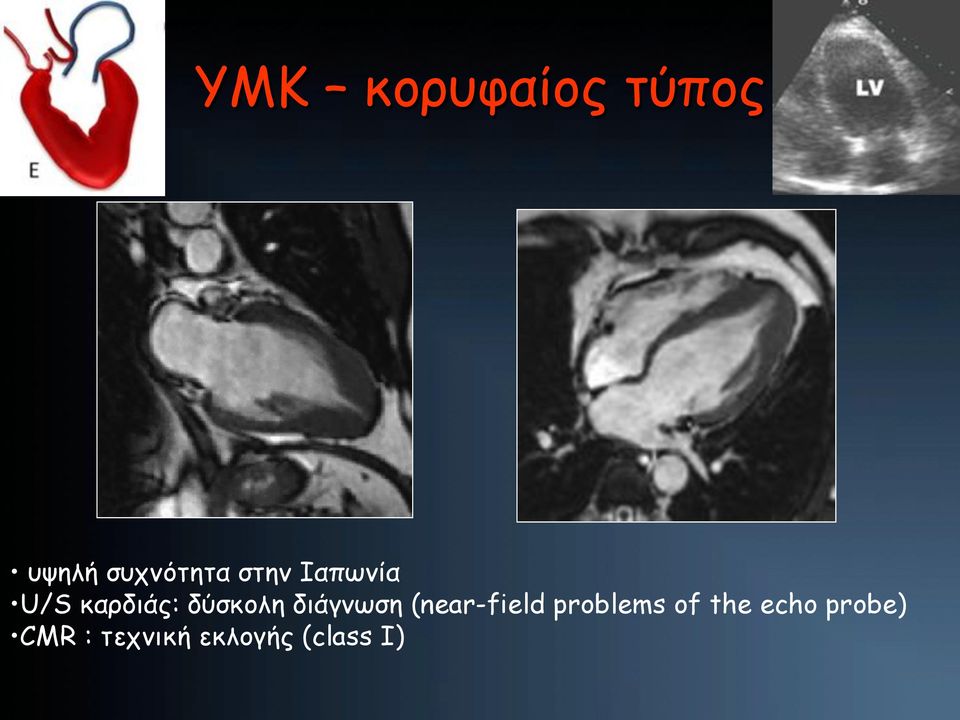 E

ΥΜΚ – κορυφαίος τύπος

LV

• υψηλή συχνότητα στην Ιαπωνία
•U/S καρδιάς: δύσκολη διάγνωση (near-field problems of the echo probe)
•CMR : τεχνική εκλογής (class I)